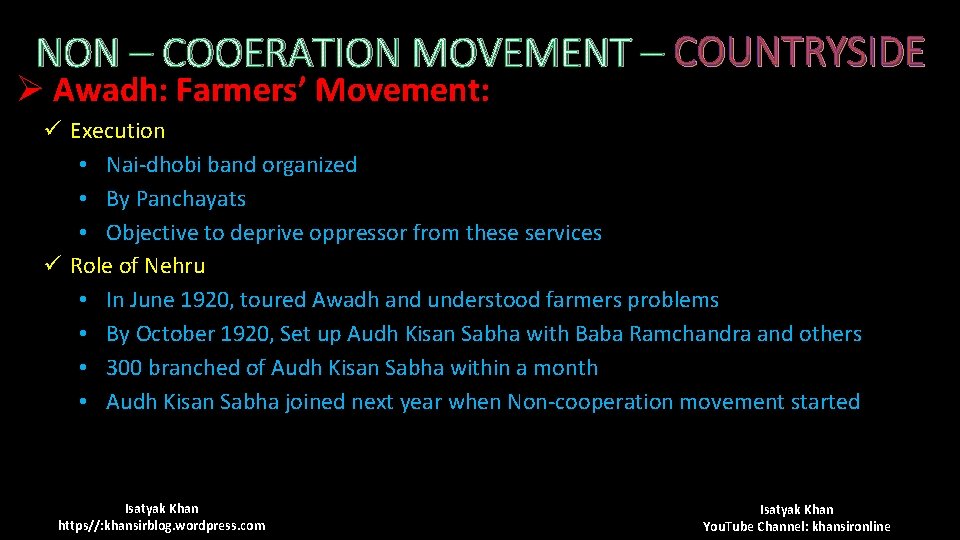 NON – COOERATION MOVEMENT – COUNTRYSIDE

➢ Awadh: Farmers' Movement:

✓ Execution

• Nai-dhobi band organized
• By Panchayats
• Objective to deprive oppressor from these services

✓ Role of Nehru

• In June 1920, toured Awadh and understood farmers problems
• By October 1920, Set up Audh Kisan Sabha with Baba Ramchandra and others
• 300 branched of Audh Kisan Sabha within a month
• Audh Kisan Sabha joined next year when Non-cooperation movement started

Isatyak Khan
https//:khansirblog.wordpress.com

Isatyak Khan
YouTube Channel: khansironline